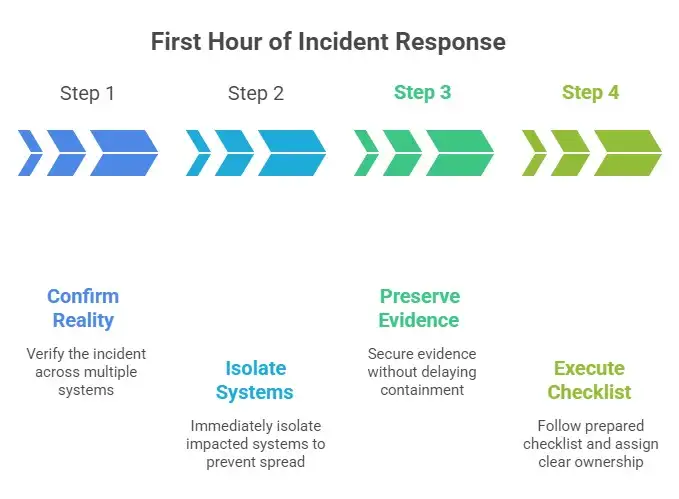 First Hour of Incident Response

Step 1

Step 2

Step 3

Step 4

Confirm Reality

Verify the incident across multiple systems

Isolate Systems

Immediately isolate impacted systems to prevent spread

Preserve Evidence

Secure evidence without delaying containment

Execute Checklist

Follow prepared checklist and assign clear ownership